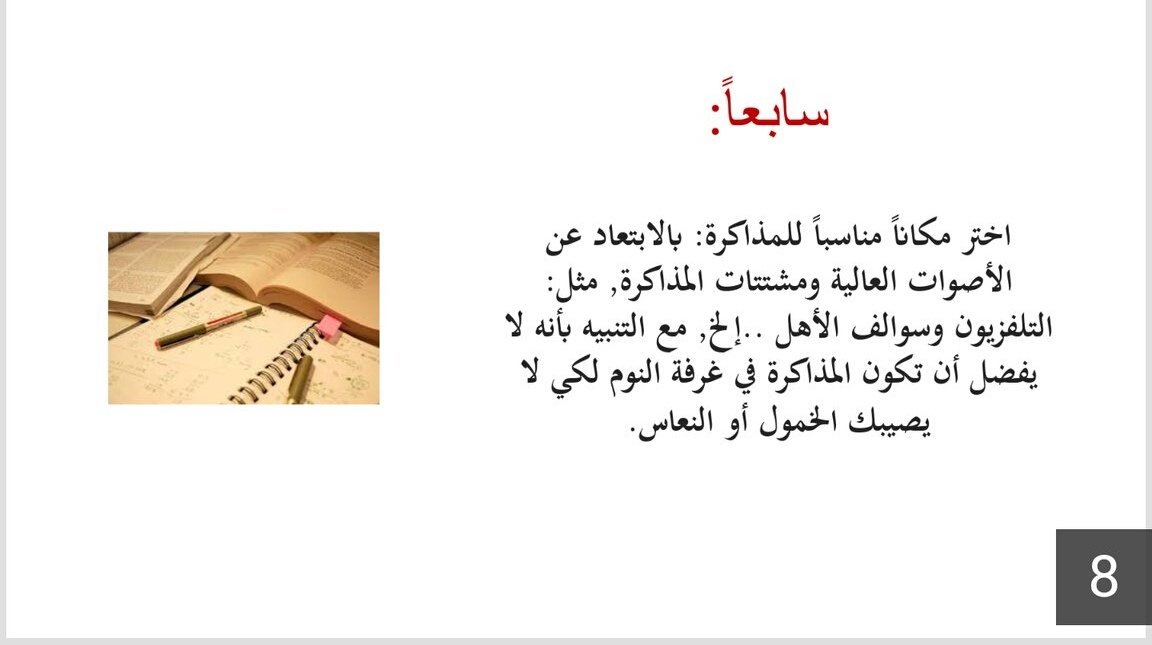 سابعاً:

اختر مكاناً مناسباً للمذاكرة: بالابتعاد عن الأصوات العالية ومشتتات المذاكرة, مثل: التلفزيون وسوالف الأهل ..إلخ, مع التنبيه بأنه لا يفضل أن تكون المذاكرة في غرفة النوم لكي لا يصيبك الخمول أو النعاس.

8